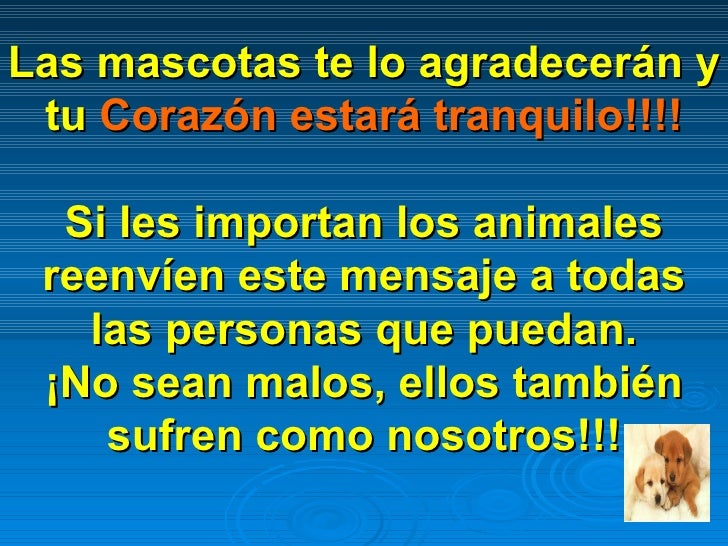 Las mascotas te lo agradecerán y tu Corazón estará tranquilo!!!!

Si les importan los animales reenvíen este mensaje a todas las personas que puedan.
¡No sean malos, ellos también sufren como nosotros!!!